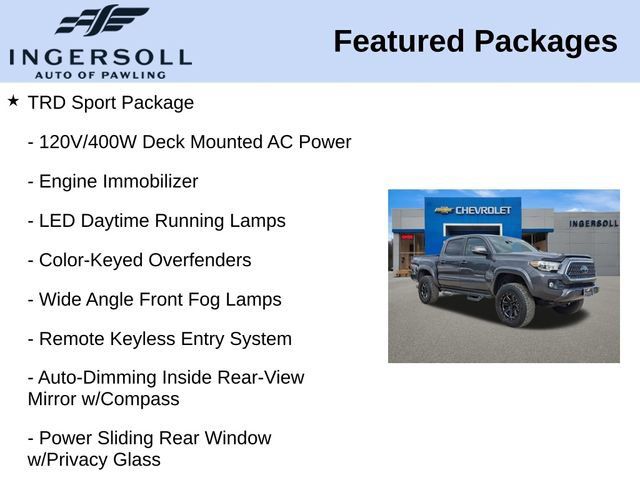 INGERSOLL
AUTO OF PAWLING

Featured Packages

★ TRD Sport Package

- 120V/400W Deck Mounted AC Power

- Engine Immobilizer

- LED Daytime Running Lamps

- Color-Keyed Overfenders

- Wide Angle Front Fog Lamps

- Remote Keyless Entry System

- Auto-Dimming Inside Rear-View Mirror w/Compass

- Power Sliding Rear Window w/Privacy Glass

CHEVROLET

INGERSOLL